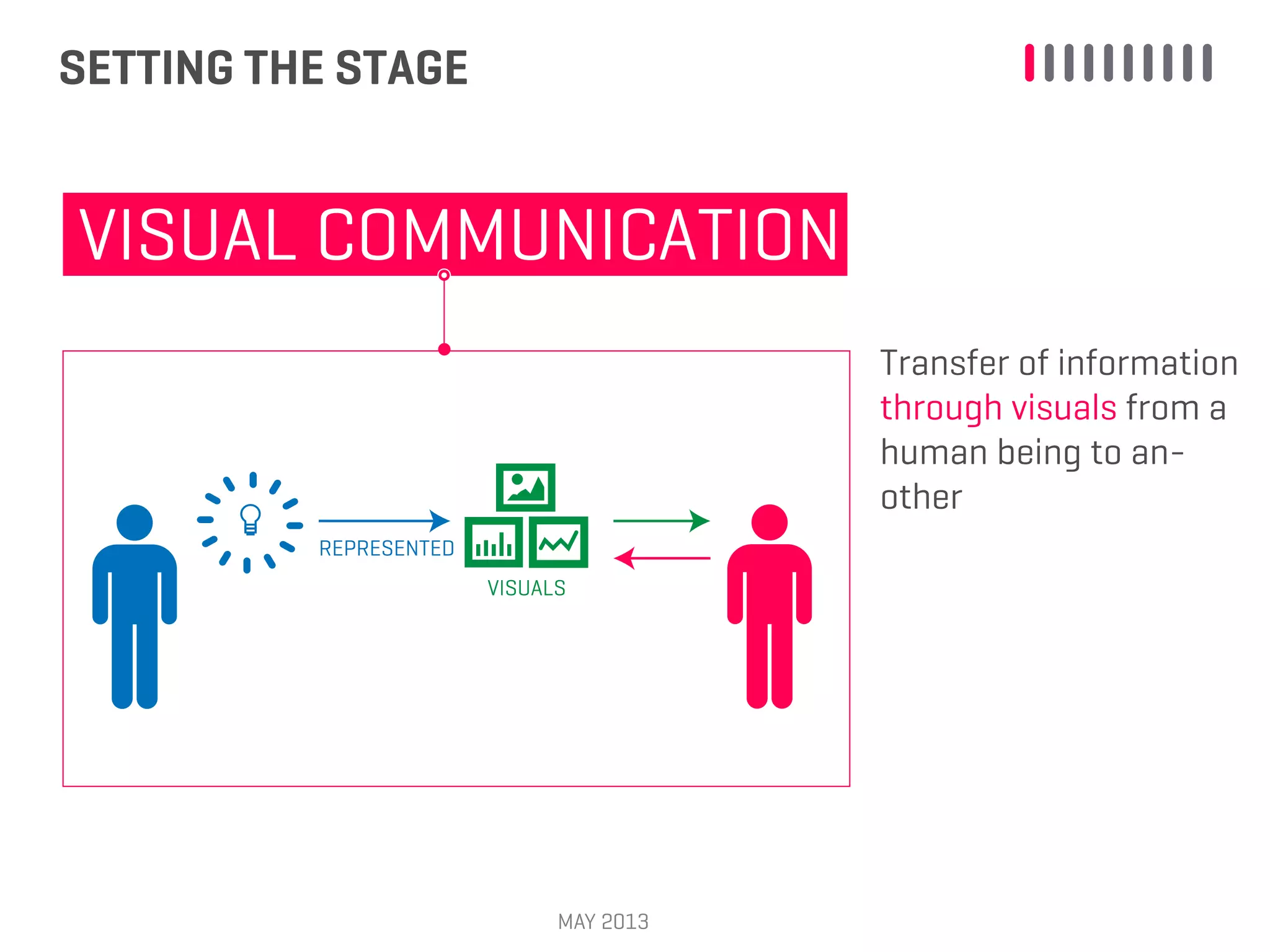 SETTING THE STAGE

VISUAL COMMUNICATION

REPRESENTED

VISUALS

Transfer of information through visuals from a human being to another

MAY 2013